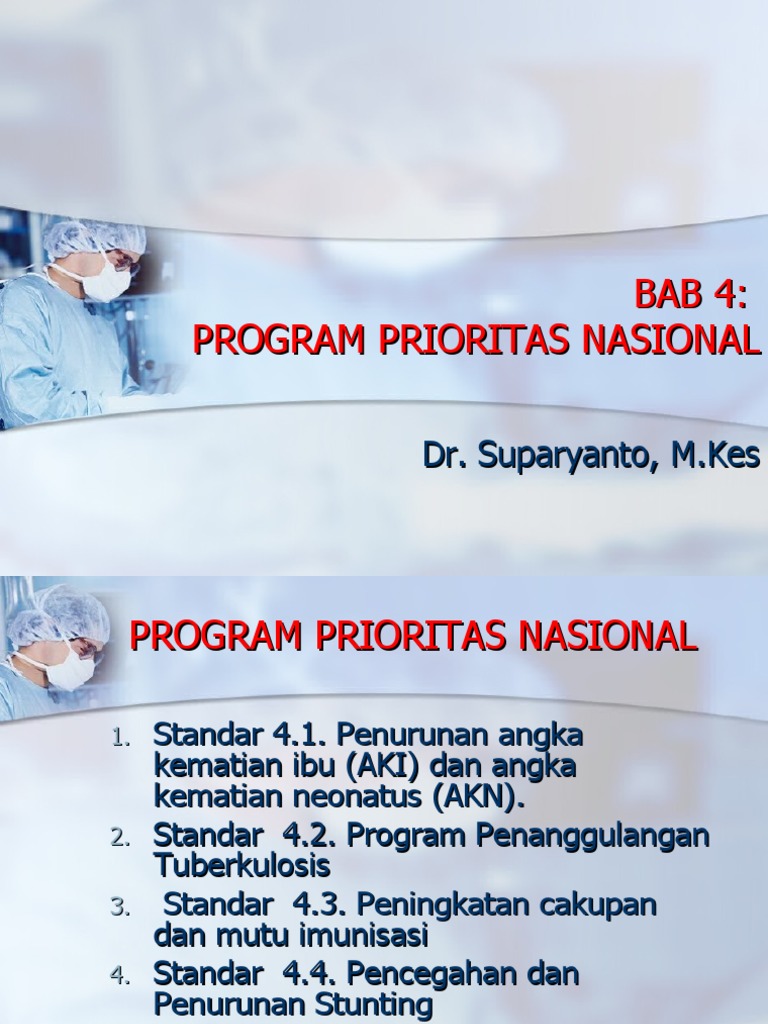 BAB 4:
PROGRAM PRIORITAS NASIONAL

Dr. Suparyanto, M.Kes

PROGRAM PRIORITAS NASIONAL

1. Standar 4.1. Penurunan angka kematian ibu (AKI) dan angka kematian neonatus (AKN).
2. Standar 4.2. Program Penanggulangan Tuberkulosis
3. Standar 4.3. Peningkatan cakupan dan mutu imunisasi
4. Standar 4.4. Pencegahan dan Penurunan Stunting